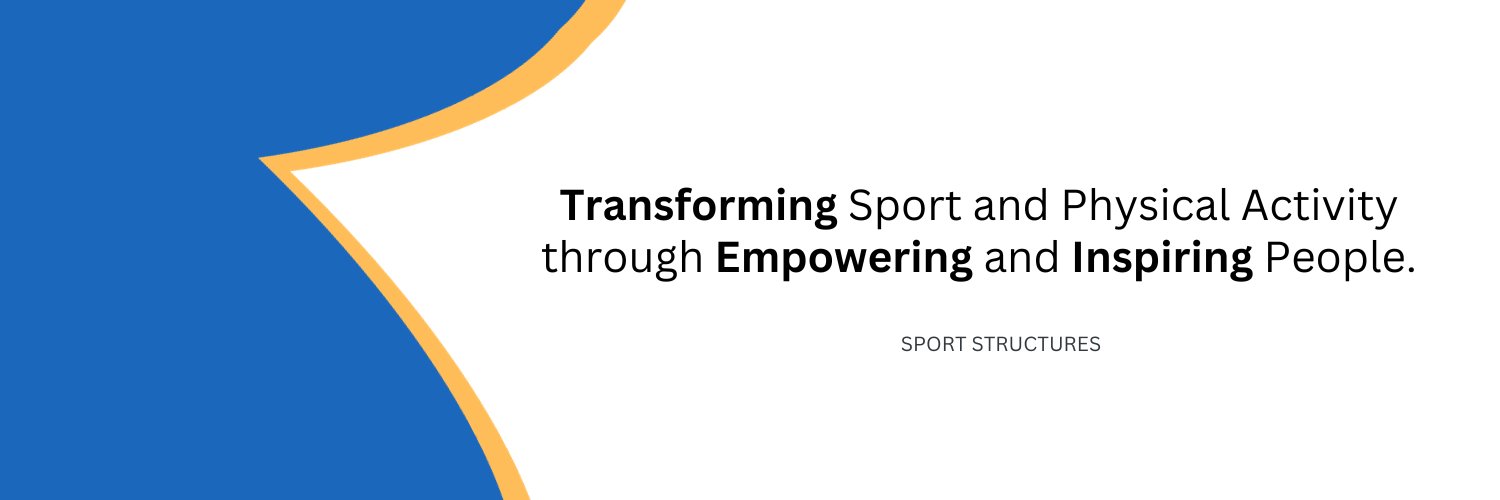 Transforming Sport and Physical Activity through Empowering and Inspiring People.

SPORT STRUCTURES